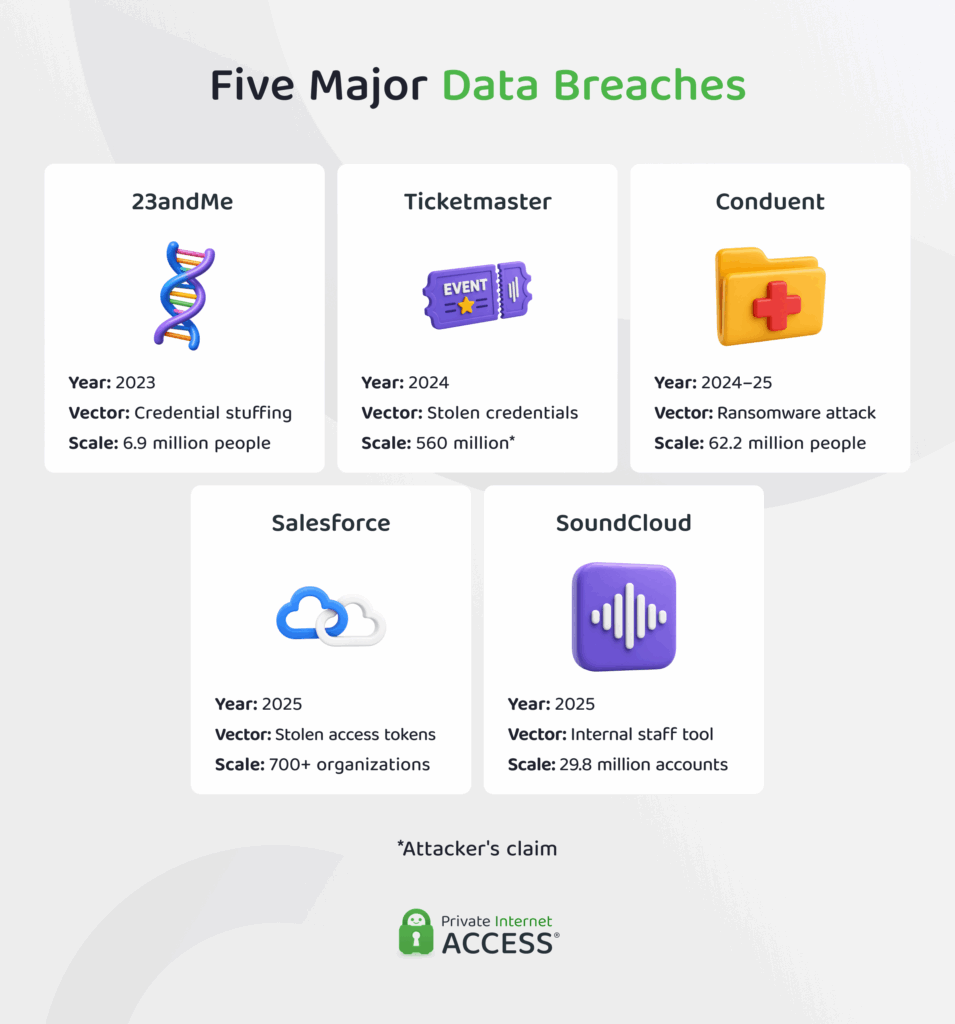 Five Major Data Breaches

23andMe

Year: 2023
Vector: Credential stuffing
Scale: 6.9 million people

Ticketmaster

EVENT

Year: 2024
Vector: Stolen credentials
Scale: 560 million*

Conduent

Year: 2024–25
Vector: Ransomware attack
Scale: 62.2 million people

Salesforce

Year: 2025
Vector: Stolen access tokens
Scale: 700+ organizations

SoundCloud

Year: 2025
Vector: Internal staff tool
Scale: 29.8 million accounts

*Attacker's claim

Private Internet ACCESS®